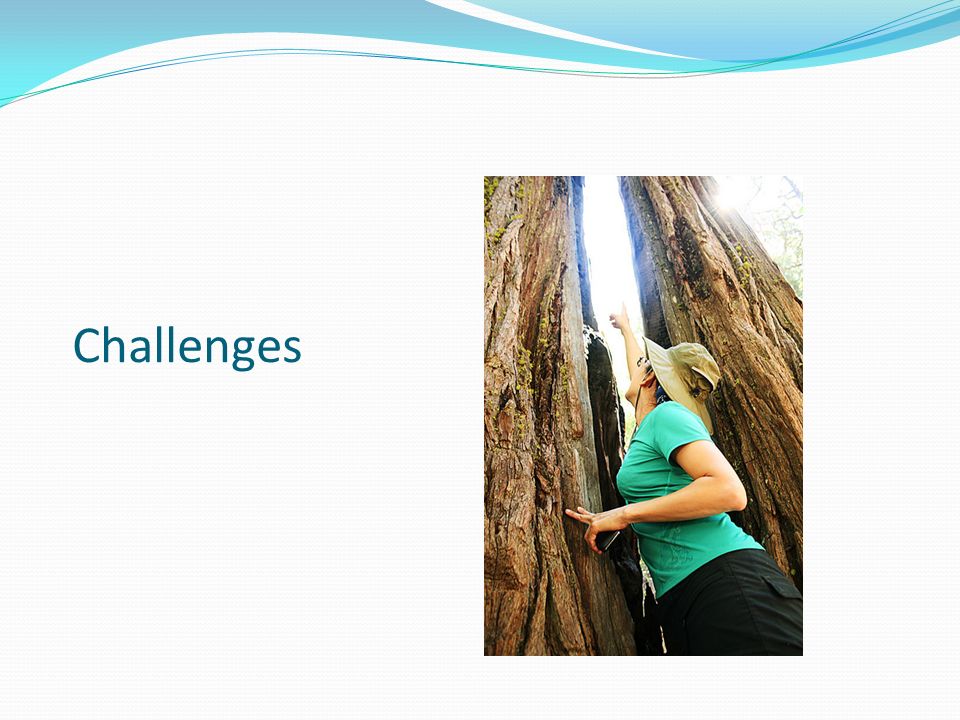 Challenges